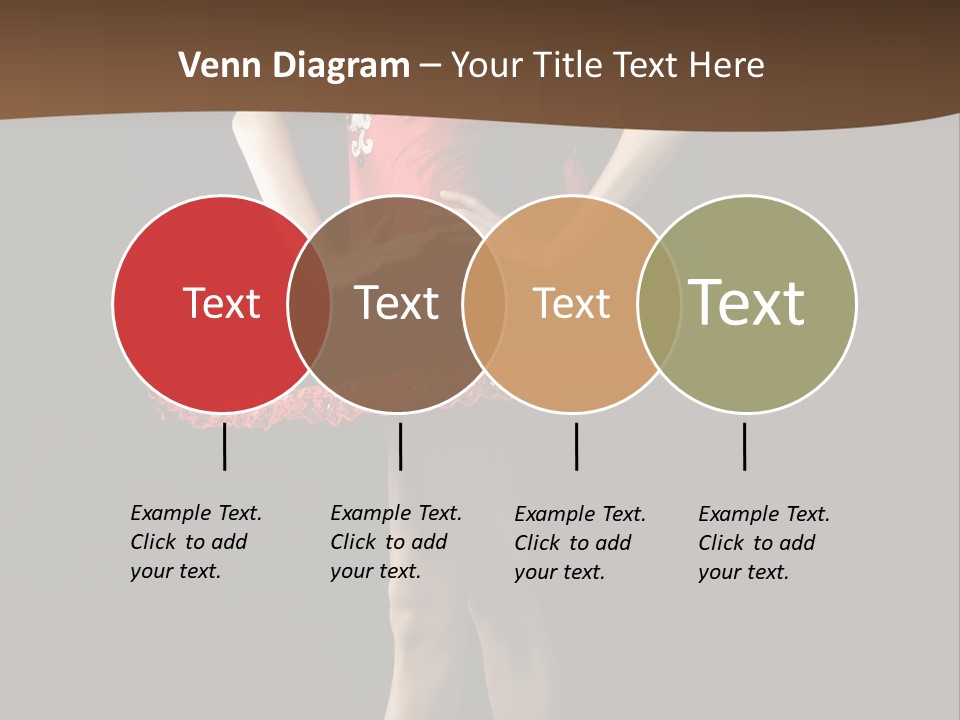 Venn Diagram – Your Title Text Here

Text

Text

Text

Text

Example Text. Click to add your text.

Example Text. Click to add your text.

Example Text. Click to add your text.

Example Text. Click to add your text.